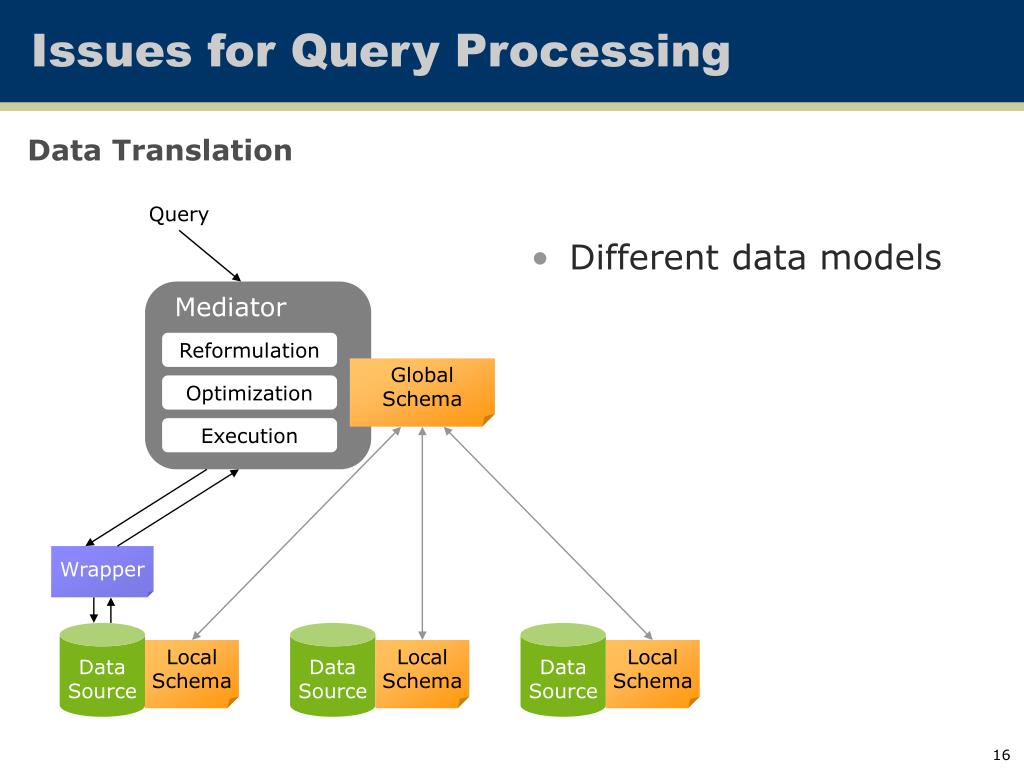 Issues for Query Processing

Data Translation

Query

Mediator

Reformulation

Optimization

Execution

Global Schema

Wrapper

Data Source

Local Schema

Data Source

Local Schema

Data Source

Local Schema

• Different data models

16